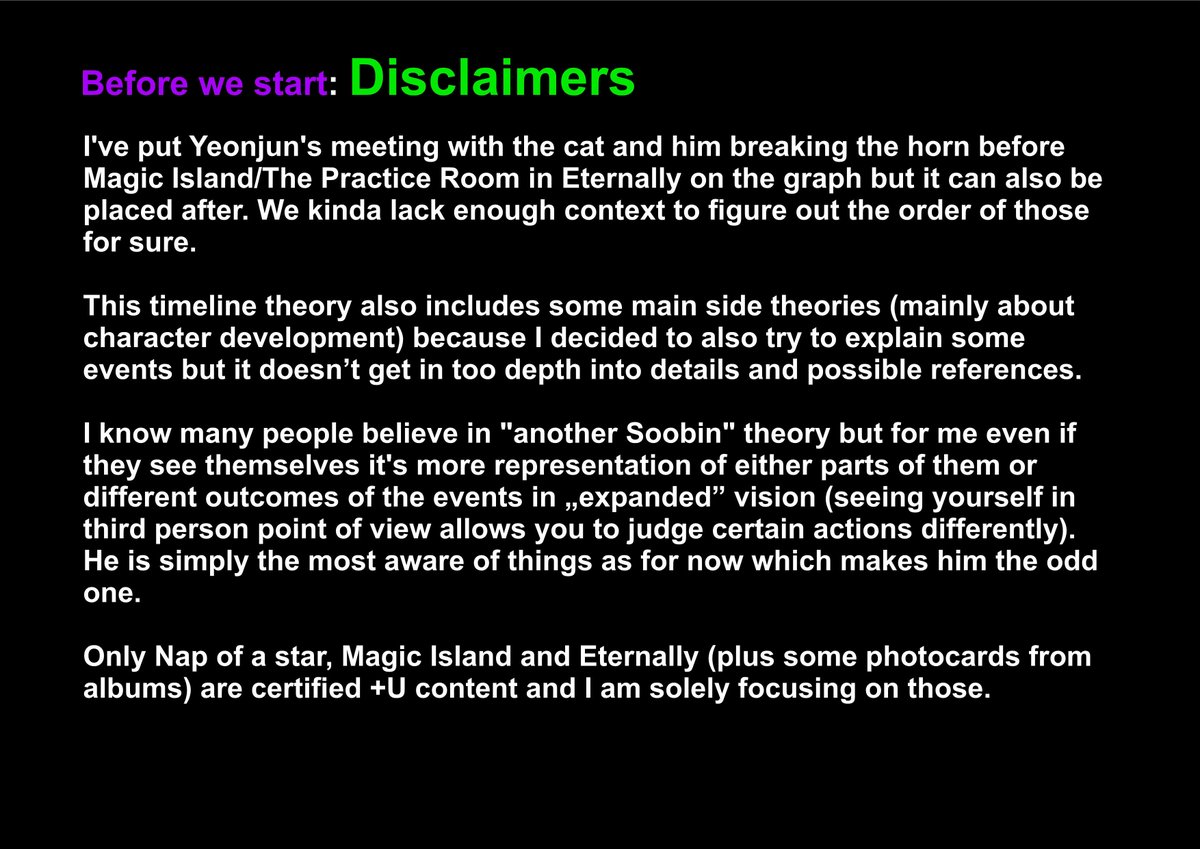 Before we start: Disclaimers

I've put Yeonjun's meeting with the cat and him breaking the horn before Magic Island/The Practice Room in Eternally on the graph but it can also be placed after. We kinda lack enough context to figure out the order of those for sure.

This timeline theory also includes some main side theories (mainly about character development) because I decided to also try to explain some events but it doesn’t get in too depth into details and possible references.

I know many people believe in "another Soobin" theory but for me even if they see themselves it's more representation of either parts of them or different outcomes of the events in „expanded” vision (seeing yourself in third person point of view allows you to judge certain actions differently). He is simply the most aware of things as for now which makes him the odd one.

Only Nap of a star, Magic Island and Eternally (plus some photocards from albums) are certified +U content and I am solely focusing on those.